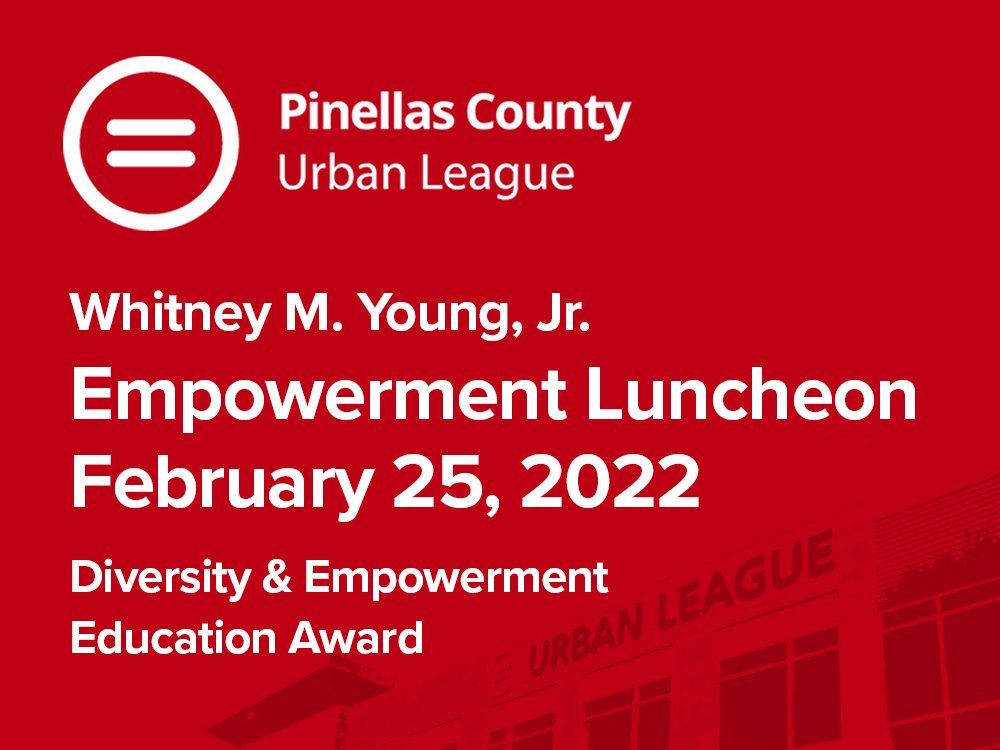 Pinellas County
Urban League

Whitney M. Young, Jr.
Empowerment Luncheon
February 25, 2022

Diversity & Empowerment
Education Award

URBAN LEAGUE